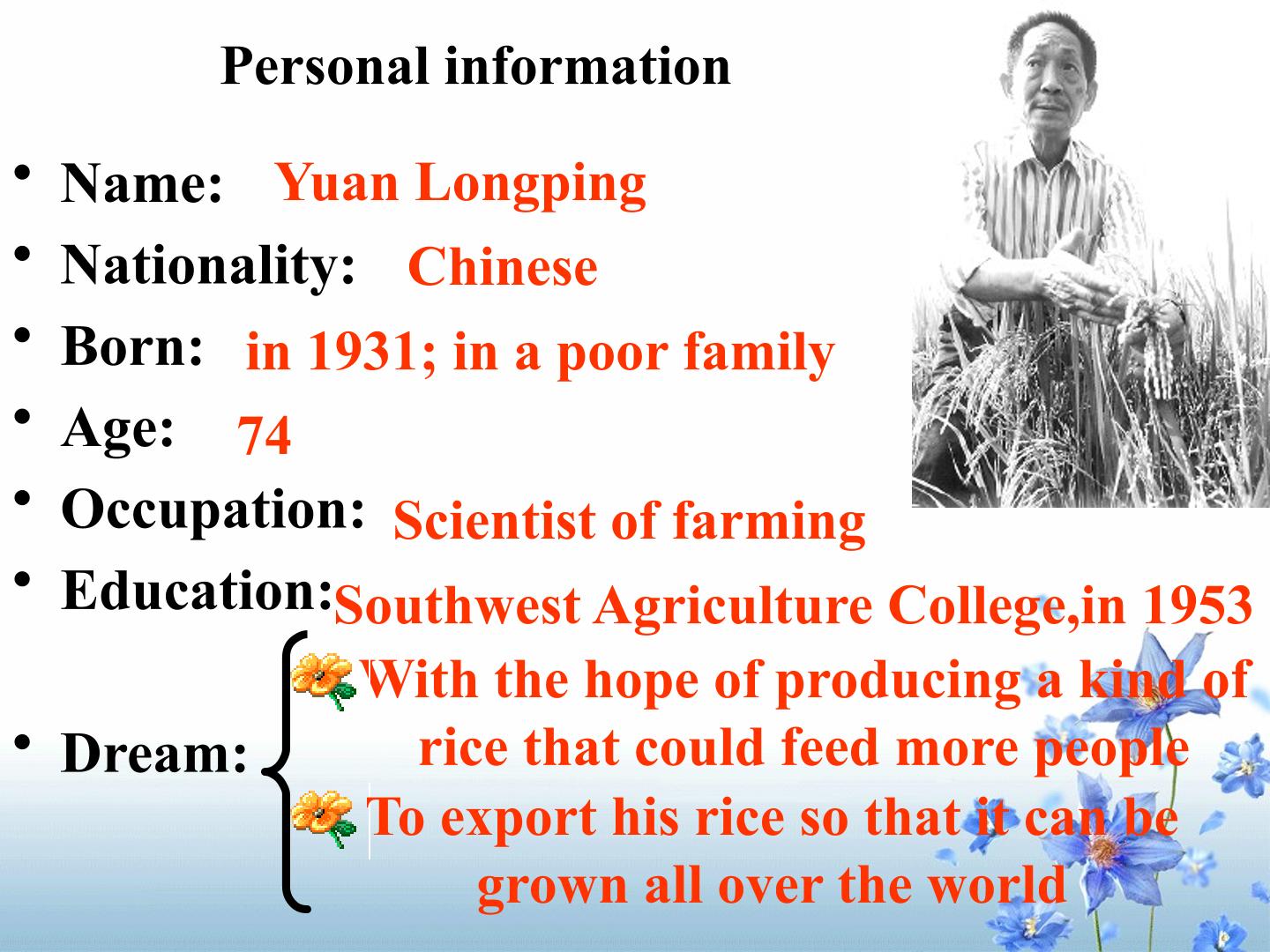 Personal information

• Name: Yuan Longping
• Nationality: Chinese
• Born: in 1931; in a poor family
• Age: 74
• Occupation: Scientist of farming
• Education: Southwest Agriculture College,in 1953
• Dream:

With the hope of producing a kind of rice that could feed more people

To export his rice so that it can be grown all over the world